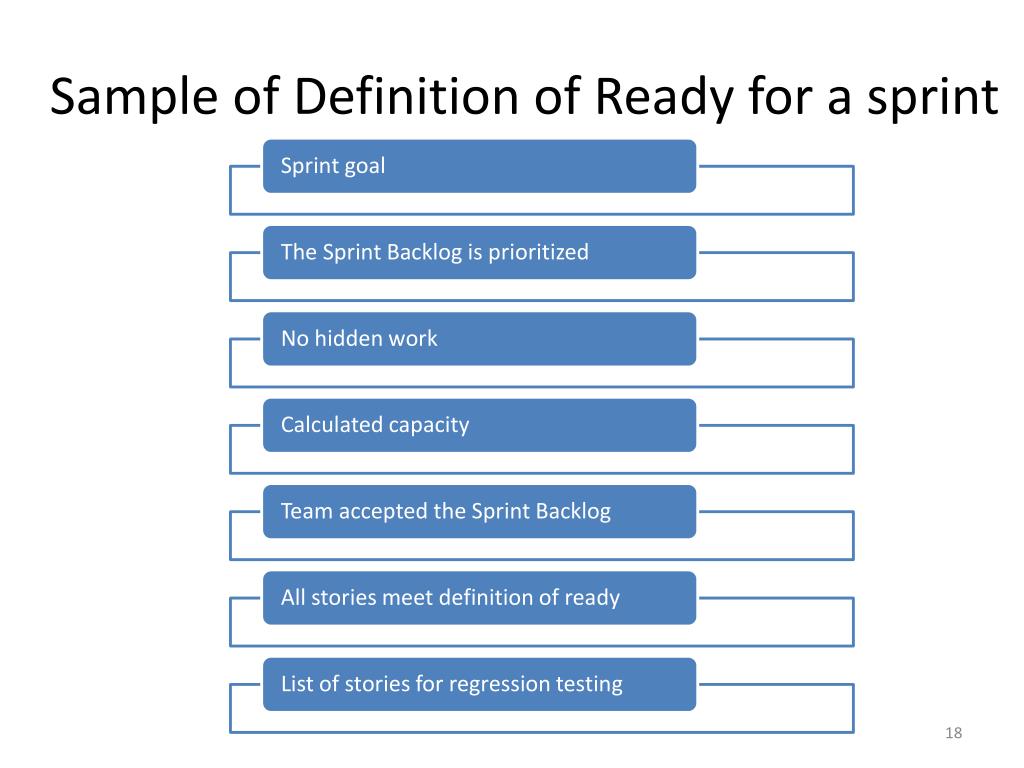 Sample of Definition of Ready for a sprint

Sprint goal

The Sprint Backlog is prioritized

No hidden work

Calculated capacity

Team accepted the Sprint Backlog

All stories meet definition of ready

List of stories for regression testing

18